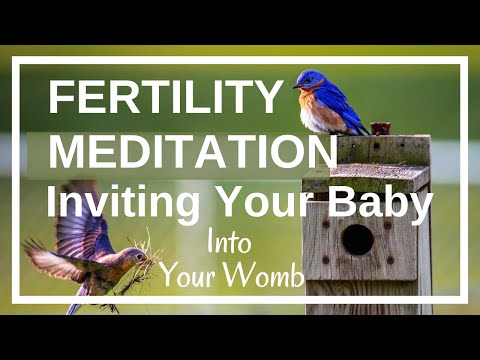 FERTILITY MEDITATION
Inviting Your Baby
Into
Your Womb